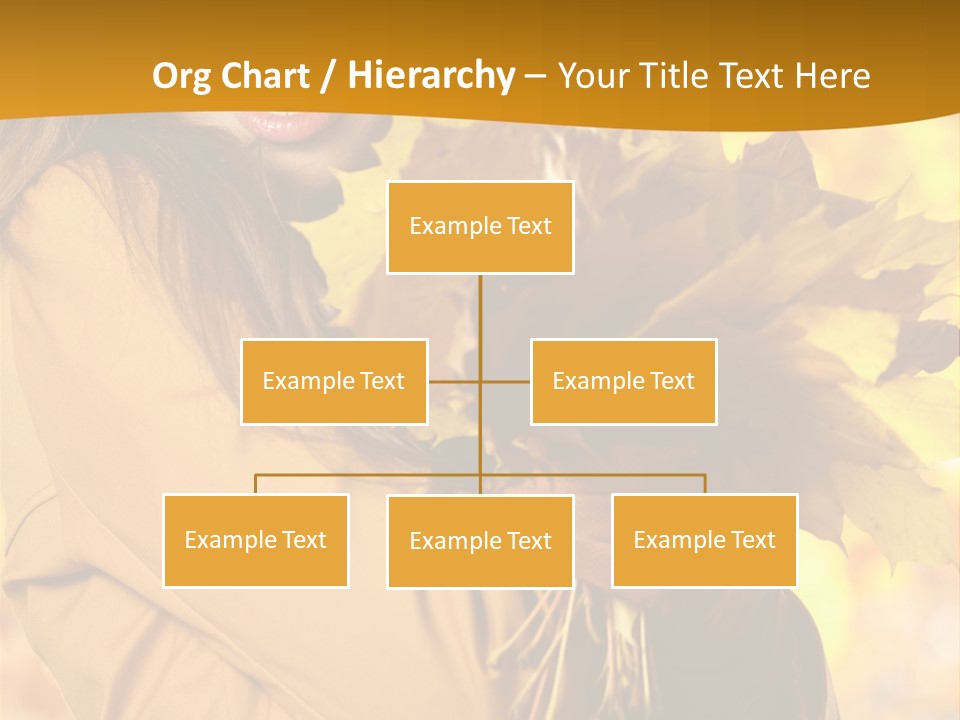 Org Chart / Hierarchy – Your Title Text Here

Example Text

Example Text

Example Text

Example Text

Example Text

Example Text